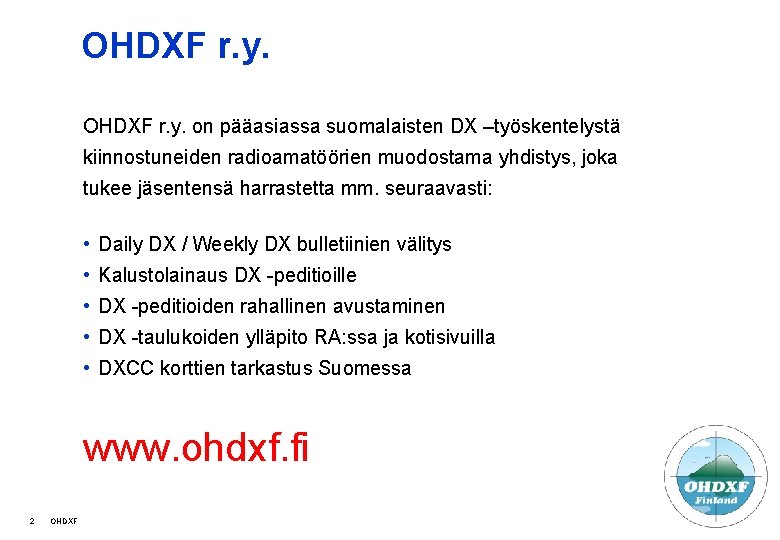 OHDXF r.y.

OHDXF r.y. on pääasiassa suomalaisten DX –työskentelystä kiinnostuneiden radioamatöörien muodostama yhdistys, joka tukee jäsentensä harrastetta mm. seuraavasti:

• Daily DX / Weekly DX bulletiinien välitys
• Kalustolainaus DX -peditioille
• DX -peditioiden rahallinen avustaminen
• DX -taulukoiden ylläpito RA:ssa ja kotisivuilla
• DXCC korttien tarkastus Suomessa

www.ohdxf.fi

OHDXF
Finland

2 OHDXF